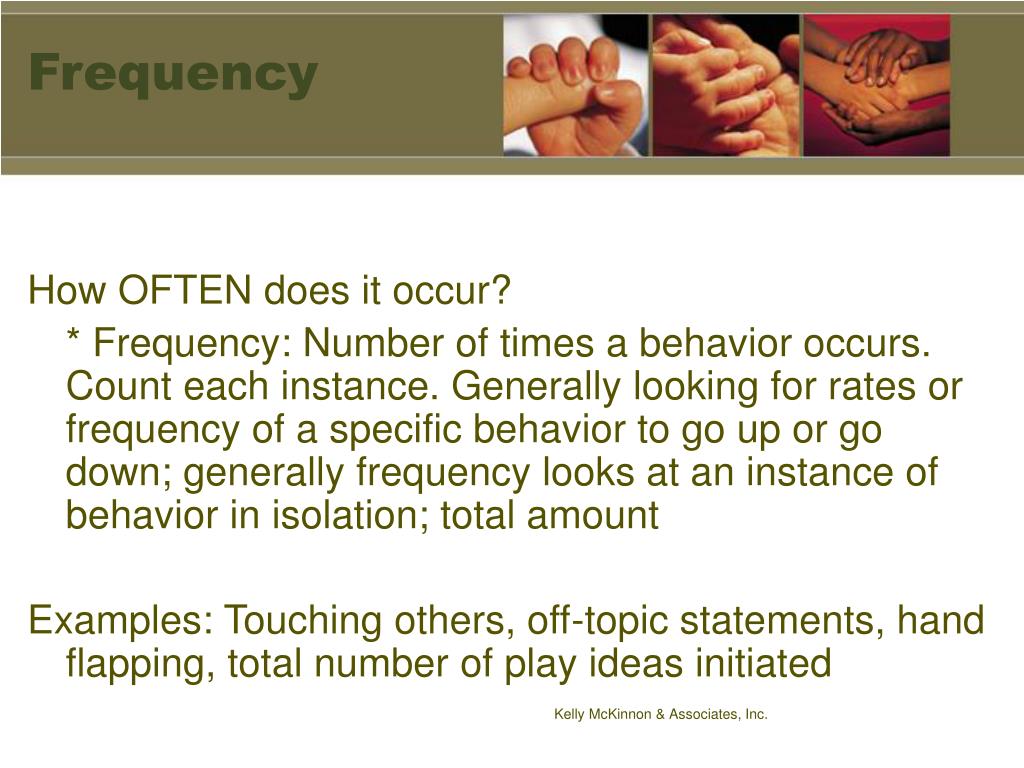 Frequency

How OFTEN does it occur?

* Frequency: Number of times a behavior occurs. Count each instance. Generally looking for rates or frequency of a specific behavior to go up or go down; generally frequency looks at an instance of behavior in isolation; total amount

Examples: Touching others, off-topic statements, hand flapping, total number of play ideas initiated

Kelly McKinnon & Associates, Inc.